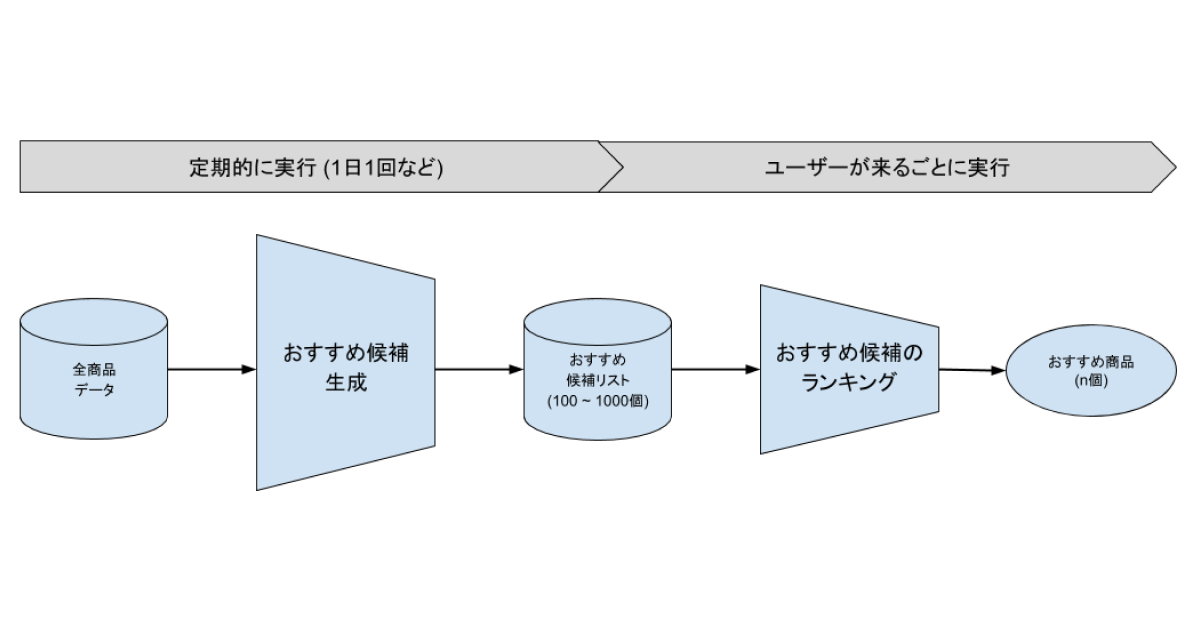 定期的に実行 (1日1回など)

ユーザーが来るごとに実行

全商品
データ

おすすめ候補
生成

おすすめ
候補リスト
(100 ~ 1000個)

おすすめ候補の
ランキング

おすすめ商品
(n個)